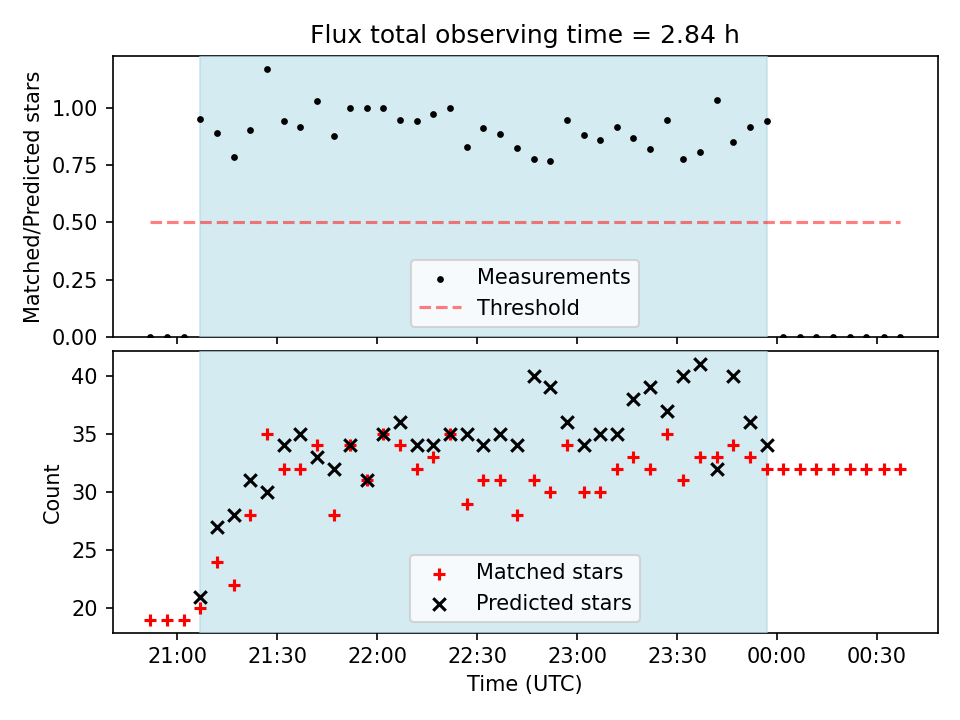 Flux total observing time = 2.84 h

Matched/Predicted stars

1.00
0.75
0.50
0.25
0.00

Measurements
Threshold

Count

40
35
30
25
20

Matched stars
Predicted stars

21:00
21:30
22:00
22:30
23:00
23:30
00:00
00:30

Time (UTC)